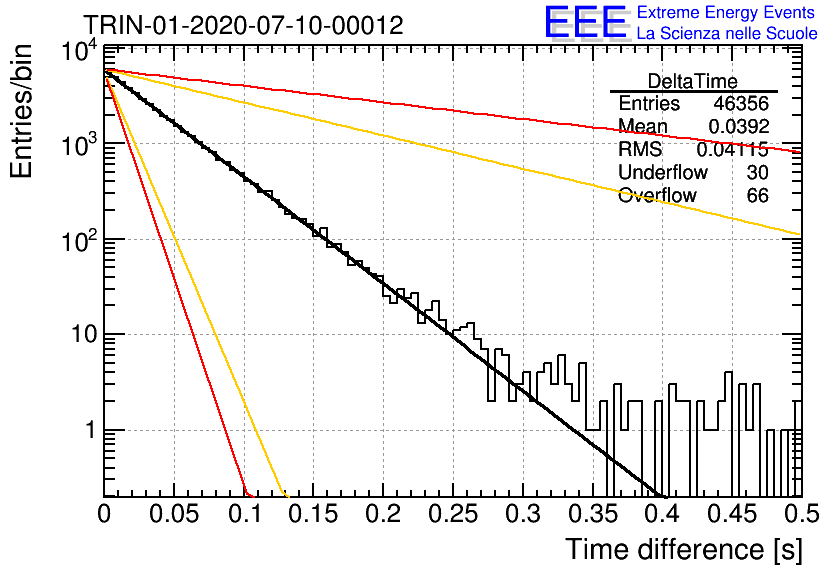 TRIN-01-2020-07-10-00012

EEE Extreme Energy Events
La Scienza nelle Scuole

| DeltaTime | |
|---|---|
| Entries | 46356 |
| Mean | 0.0392 |
| RMS | 0.04115 |
| Underflow | 30 |
| Overflow | 66 |

Entries/bin

$10^4$
$10^3$
$10^2$
10
1

0 0.05 0.1 0.15 0.2 0.25 0.3 0.35 0.4 0.45 0.5

Time difference [s]